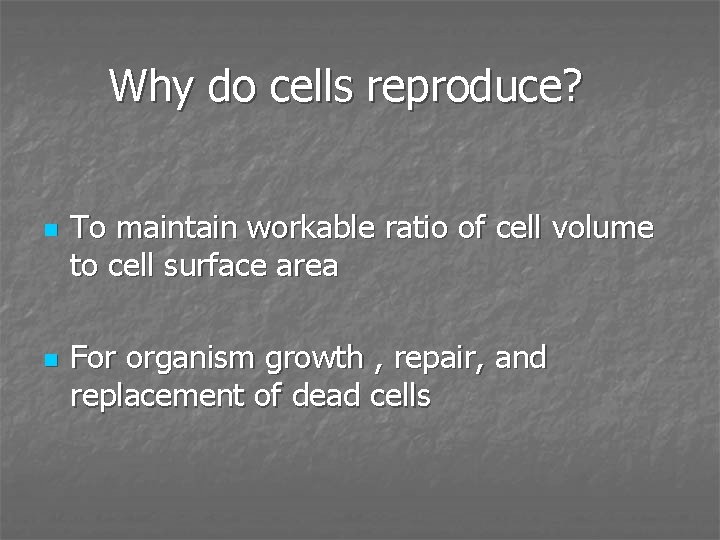 Why do cells reproduce?

- To maintain workable ratio of cell volume to cell surface area

- For organism growth , repair, and replacement of dead cells